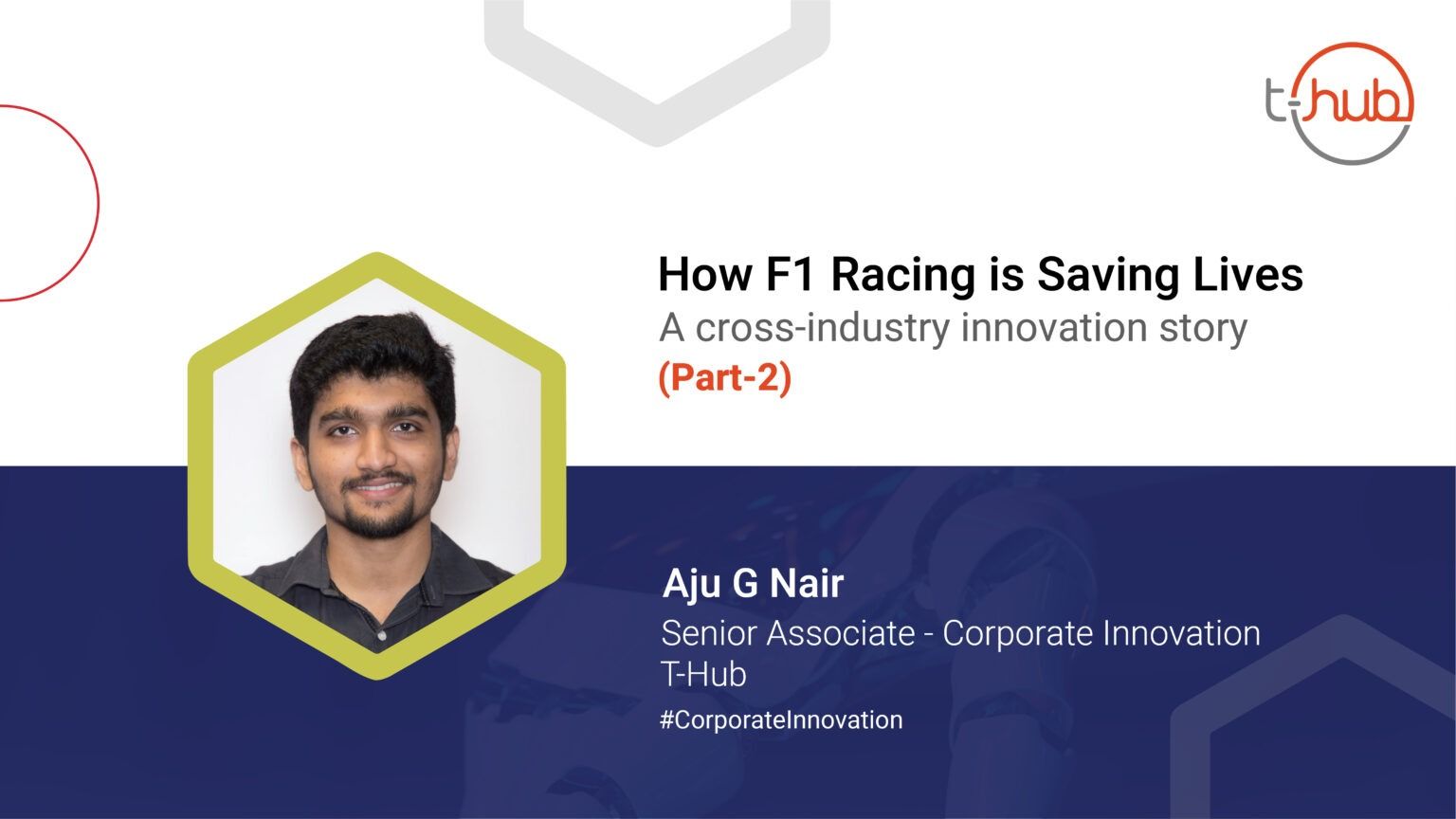 t-hub

How F1 Racing is Saving Lives
A cross-industry innovation story
(Part-2)

Aju G Nair
Senior Associate - Corporate Innovation
T-Hub
#CorporateInnovation